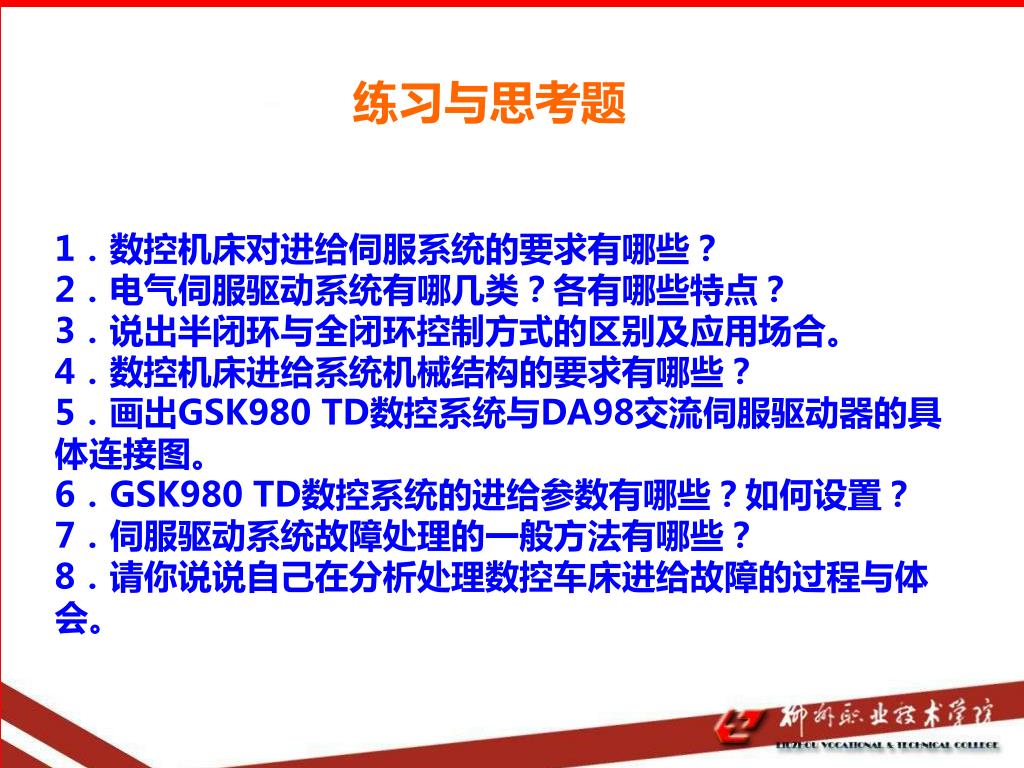 练习与思考题

1．数控机床对进给伺服系统的要求有哪些？
2．电气伺服驱动系统有哪几类？各有哪些特点？
3．说出半闭环与全闭环控制方式的区别及应用场合。
4．数控机床进给系统机械结构的要求有哪些？
5．画出GSK980 TD数控系统与DA98交流伺服驱动器的具体连接图。
6．GSK980 TD数控系统的进给参数有哪些？如何设置？
7．伺服驱动系统故障处理的一般方法有哪些？
8．请你说说自己在分析处理数控车床进给故障的过程与体会。

柳州职业技术学院
LIUZHOU VOCATIONAL & TECHNICAL COLLEGE